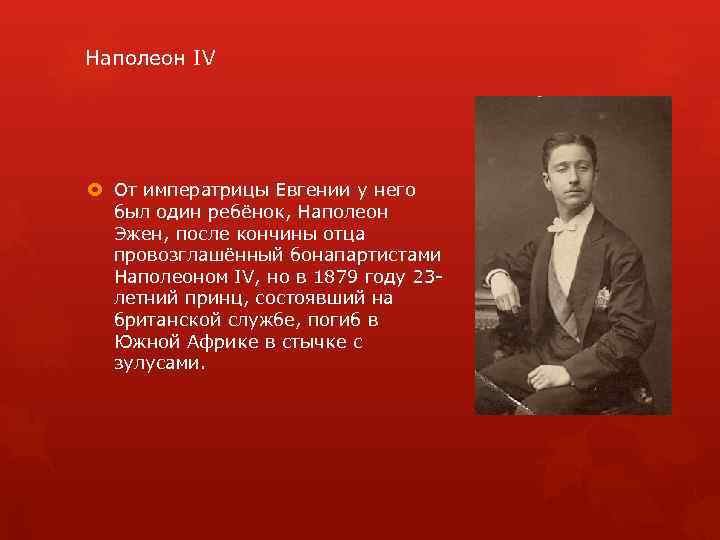 Наполеон IV

От императрицы Евгении у него был один ребёнок, Наполеон Эжен, после кончины отца провозглашённый бонапартистами Наполеоном IV, но в 1879 году 23-летний принц, состоявший на британской службе, погиб в Южной Африке в стычке с зулусами.